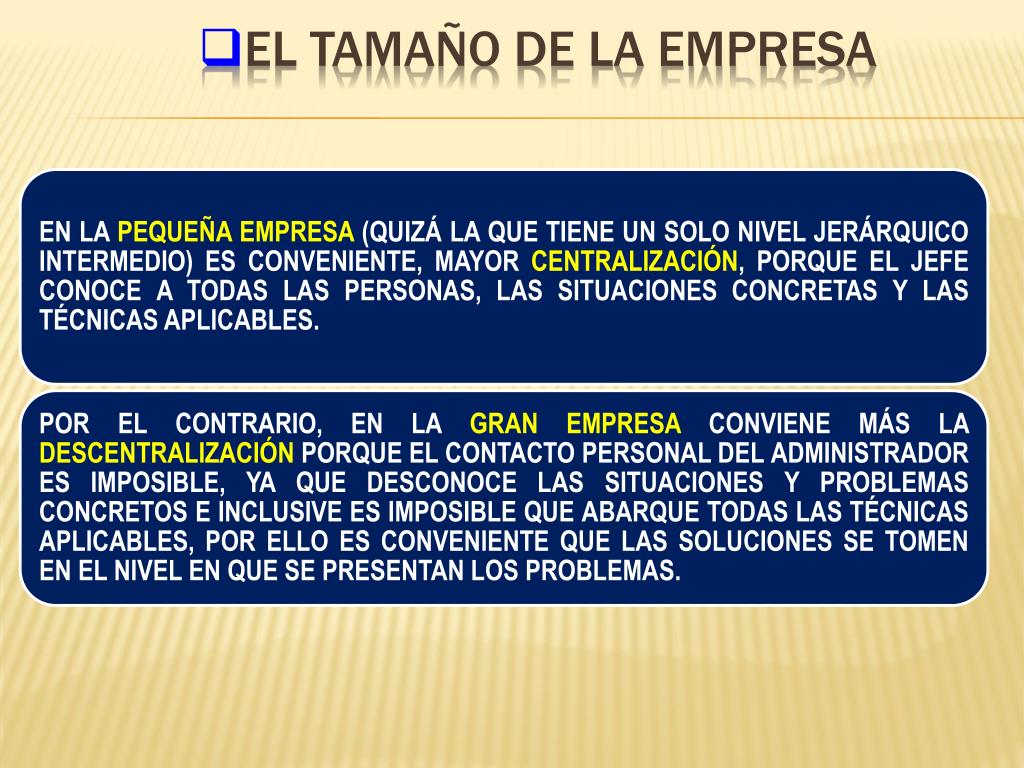 EL TAMAÑO DE LA EMPRESA

EN LA PEQUEÑA EMPRESA (QUIZÁ LA QUE TIENE UN SOLO NIVEL JERÁRQUICO INTERMEDIO) ES CONVENIENTE, MAYOR CENTRALIZACIÓN, PORQUE EL JEFE CONOCE A TODAS LAS PERSONAS, LAS SITUACIONES CONCRETAS Y LAS TÉCNICAS APLICABLES.

POR EL CONTRARIO, EN LA GRAN EMPRESA CONVIENE MÁS LA DESCENTRALIZACIÓN PORQUE EL CONTACTO PERSONAL DEL ADMINISTRADOR ES IMPOSIBLE, YA QUE DESCONOCE LAS SITUACIONES Y PROBLEMAS CONCRETOS E INCLUSIVE ES IMPOSIBLE QUE ABARQUE TODAS LAS TÉCNICAS APLICABLES, POR ELLO ES CONVENIENTE QUE LAS SOLUCIONES SE TOMEN EN EL NIVEL EN QUE SE PRESENTAN LOS PROBLEMAS.